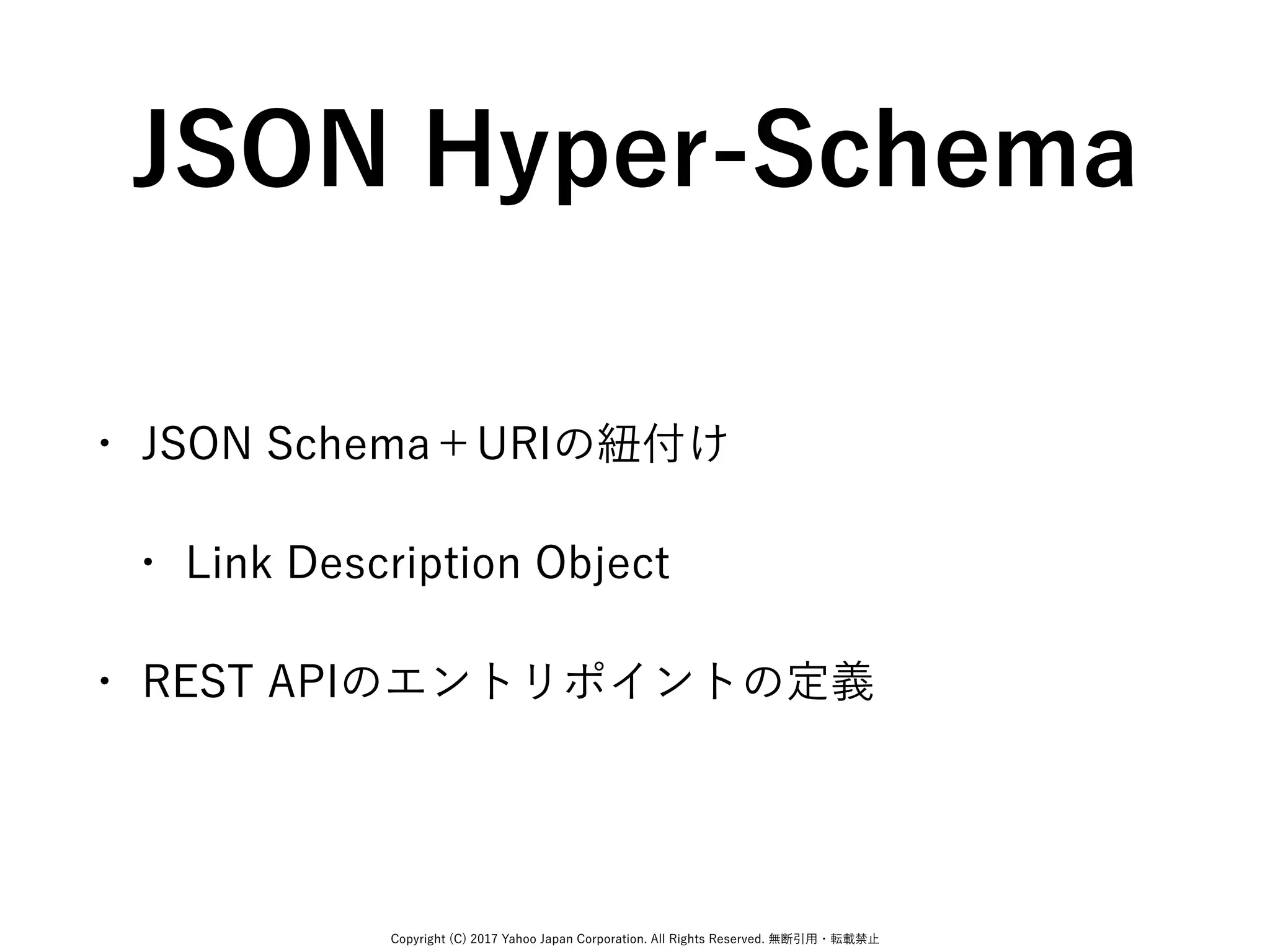 JSON Hyper-Schema

• JSON Schema＋URIの紐付け

• Link Description Object

• REST APIのエントリポイントの定義

Copyright (C) 2017 Yahoo Japan Corporation. All Rights Reserved. 無断引用・転載禁止